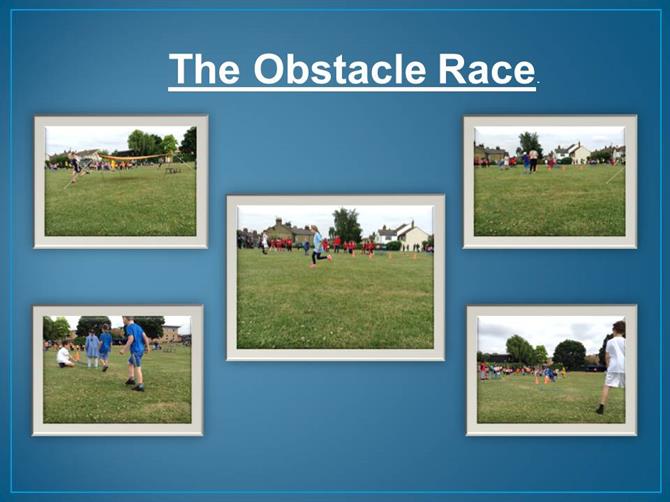 The Obstacle Race.